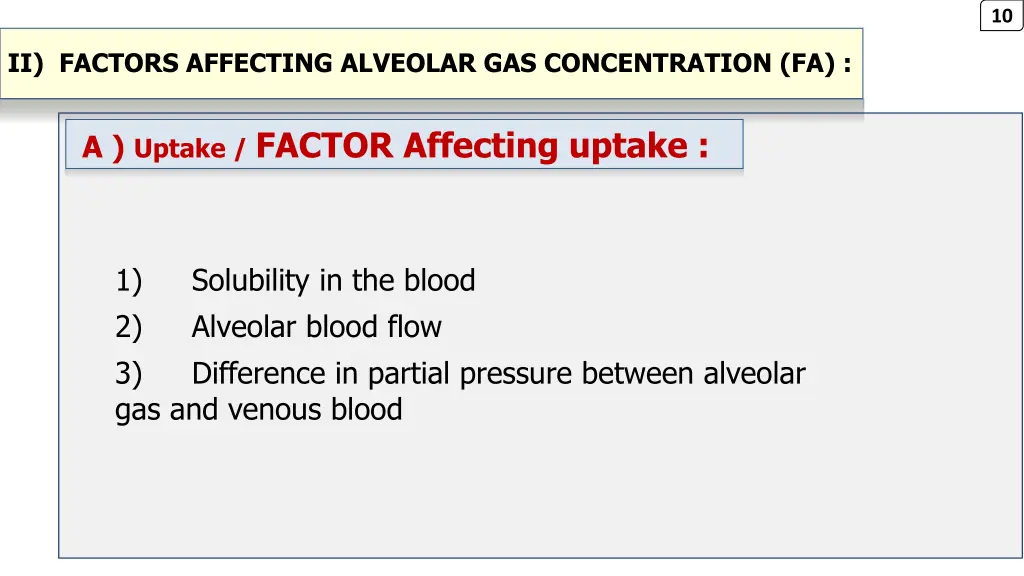 10

II) FACTORS AFFECTING ALVEOLAR GAS CONCENTRATION (FA) :

A ) Uptake / FACTOR Affecting uptake :

1) Solubility in the blood
2) Alveolar blood flow
3) Difference in partial pressure between alveolar gas and venous blood